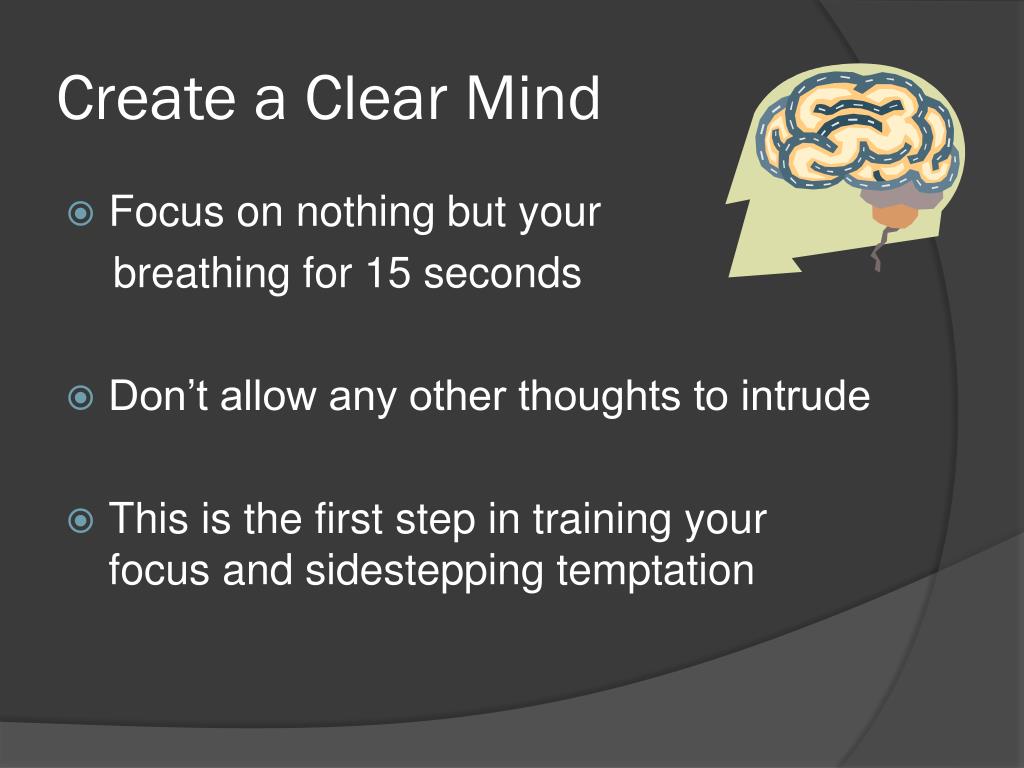 Create a Clear Mind

Focus on nothing but your breathing for 15 seconds

Don’t allow any other thoughts to intrude

This is the first step in training your focus and sidestepping temptation